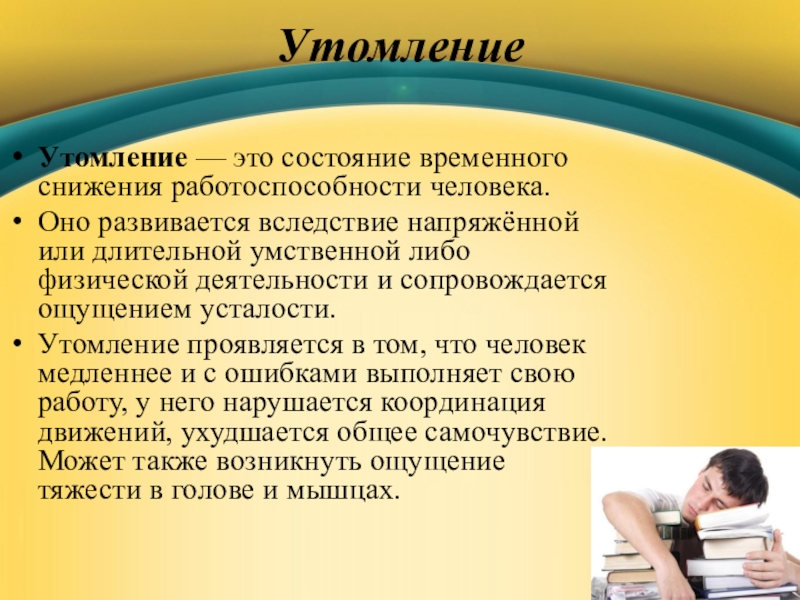 Утомление

• Утомление — это состояние временного снижения работоспособности человека.
• Оно развивается вследствие напряжённой или длительной умственной либо физической деятельности и сопровождается ощущением усталости.
• Утомление проявляется в том, что человек медленнее и с ошибками выполняет свою работу, у него нарушается координация движений, ухудшается общее самочувствие. Может также возникнуть ощущение тяжести в голове и мышцах.